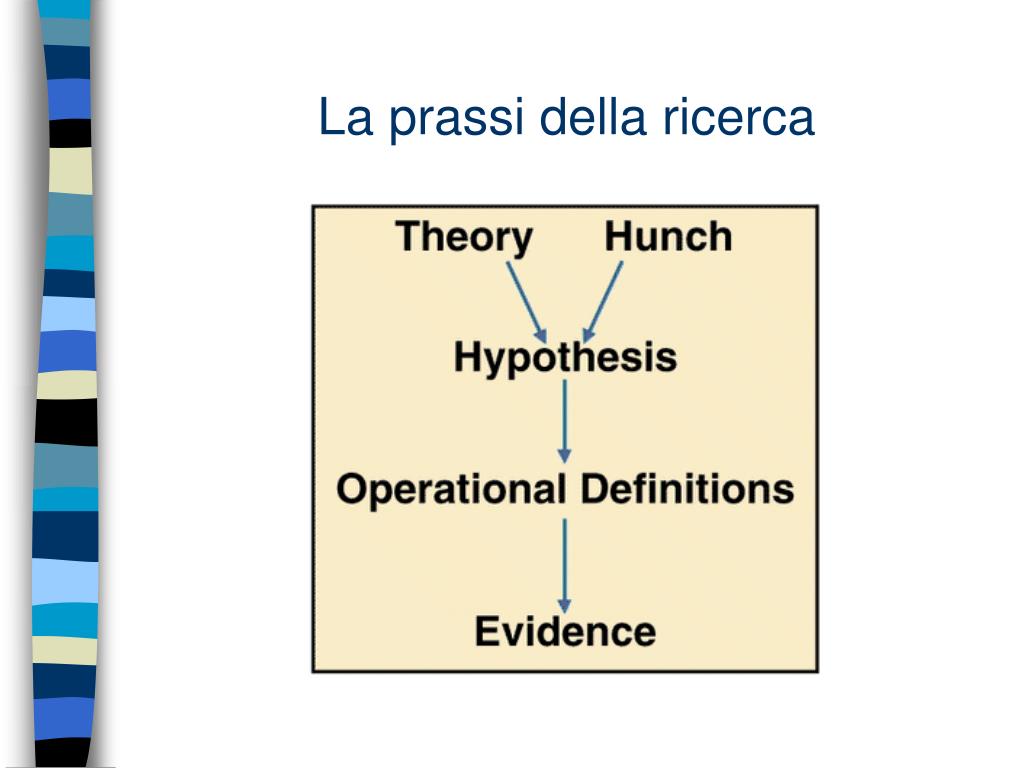 La prassi della ricerca

Theory Hunch

Hypothesis

Operational Definitions

Evidence